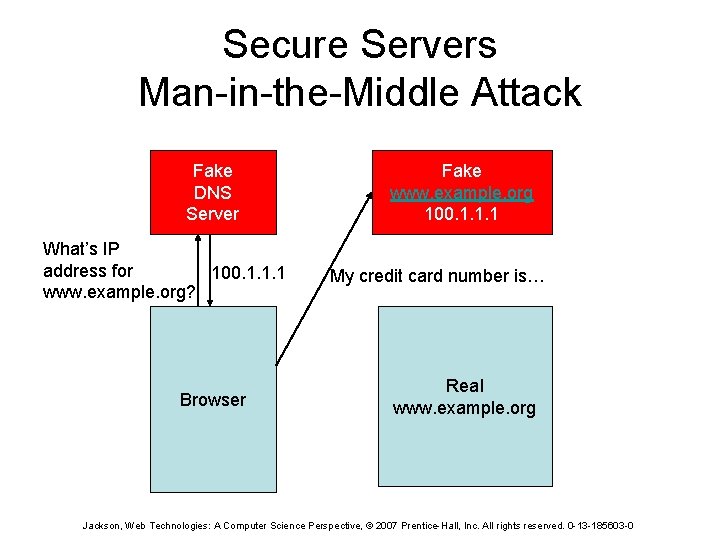 Secure Servers
Man-in-the-Middle Attack

Fake DNS Server

Fake www.example.org 100.1.1.1

What's IP address for www.example.org?

100.1.1.1

My credit card number is…

Browser

Real www.example.org

Jackson, Web Technologies: A Computer Science Perspective, © 2007 Prentice-Hall, Inc. All rights reserved. 0-13-185603-0